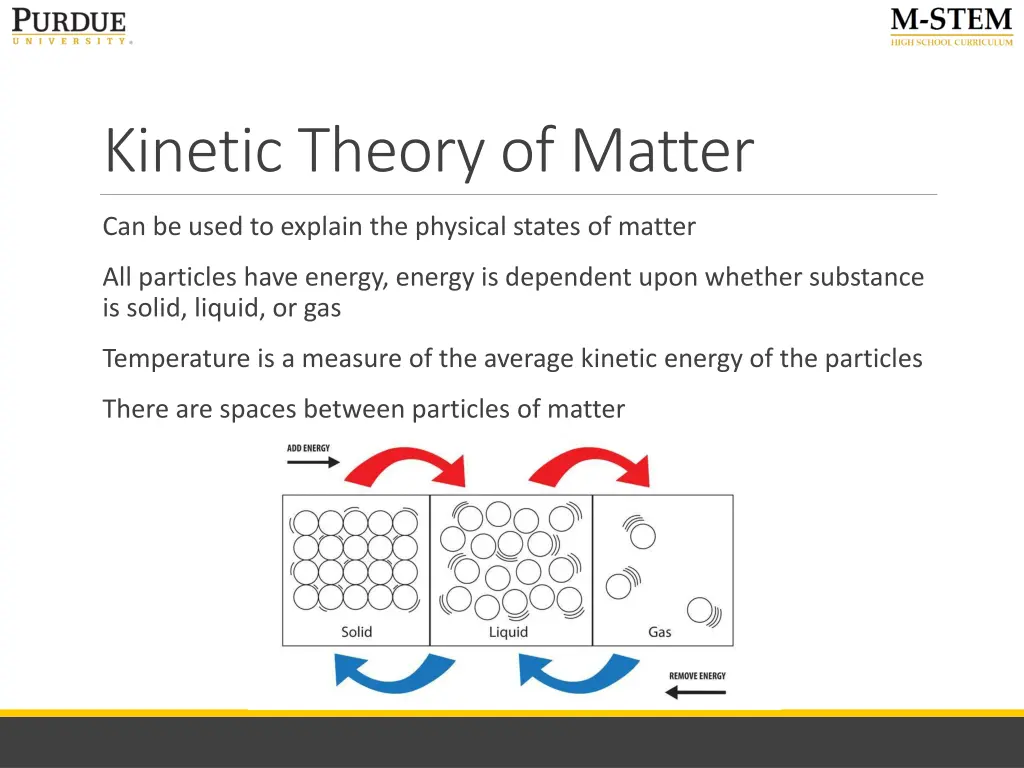 PURDUE
UNIVERSITY

M-STEM
HIGH SCHOOL CURRICULUM

Kinetic Theory of Matter

Can be used to explain the physical states of matter

All particles have energy, energy is dependent upon whether substance is solid, liquid, or gas

Temperature is a measure of the average kinetic energy of the particles

There are spaces between particles of matter

ADD ENERGY

Solid

Liquid

Gas

REMOVE ENERGY